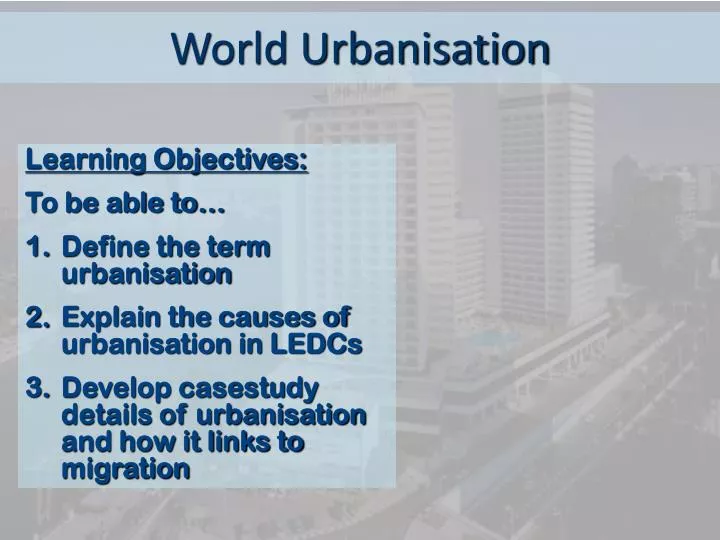 World Urbanisation

Learning Objectives:

To be able to…

1. Define the term urbanisation

2. Explain the causes of urbanisation in LEDCs

3. Develop casestudy details of urbanisation and how it links to migration